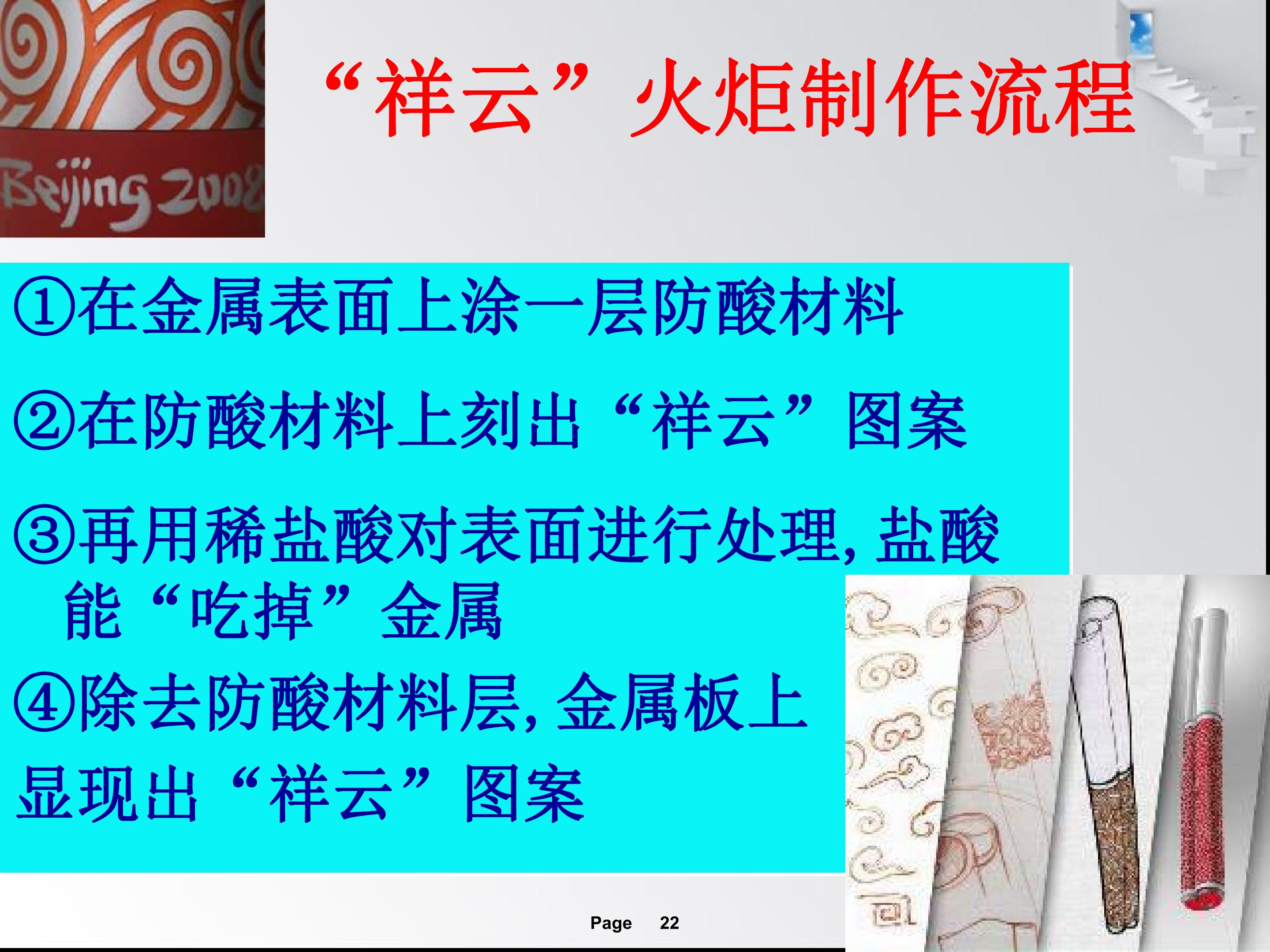 Beijing 2008

“祥云”火炬制作流程

①在金属表面上涂一层防酸材料

②在防酸材料上刻出“祥云”图案

③再用稀盐酸对表面进行处理,盐酸能“吃掉”金属

④除去防酸材料层,金属板上显现出“祥云”图案

Page 22